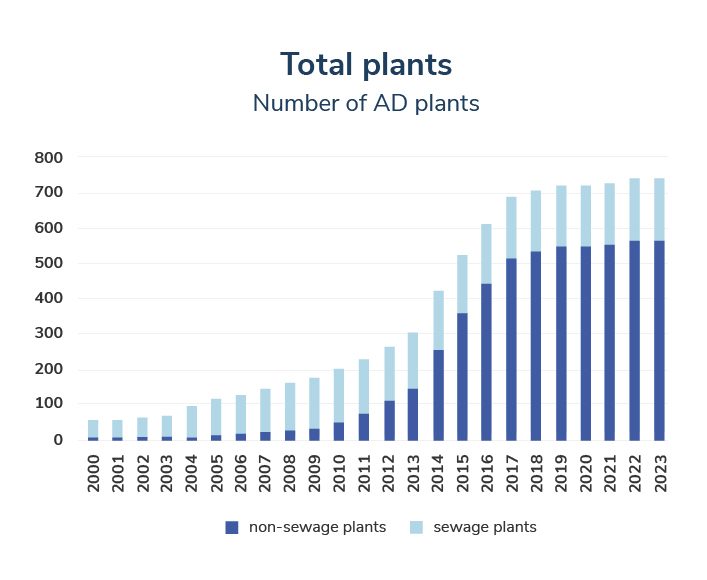 Total plants
Number of AD plants

800
700
600
500
400
300
200
100
0

2000
2001
2002
2003
2004
2005
2006
2007
2008
2009
2010
2011
2012
2013
2014
2015
2016
2017
2018
2019
2020
2021
2022
2023

non-sewage plants
sewage plants